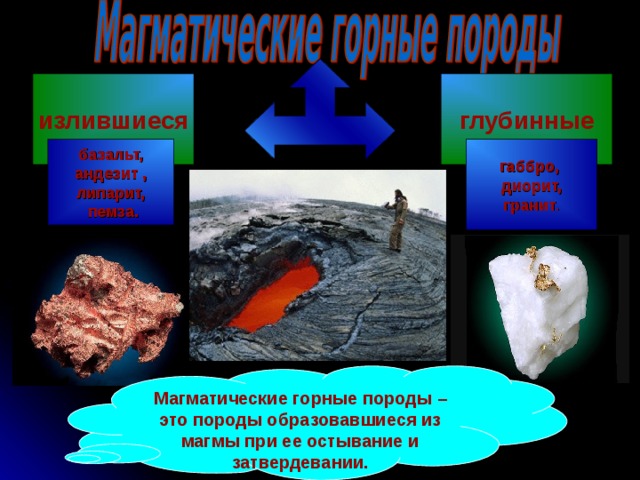 Магматические горные породы

излившиеся

базальт, андезит , липарит, пемза.

глубинные

габбро, диорит, гранит.

Магматические горные породы – это породы образовавшиеся из магмы при ее остывание и затвердевании.